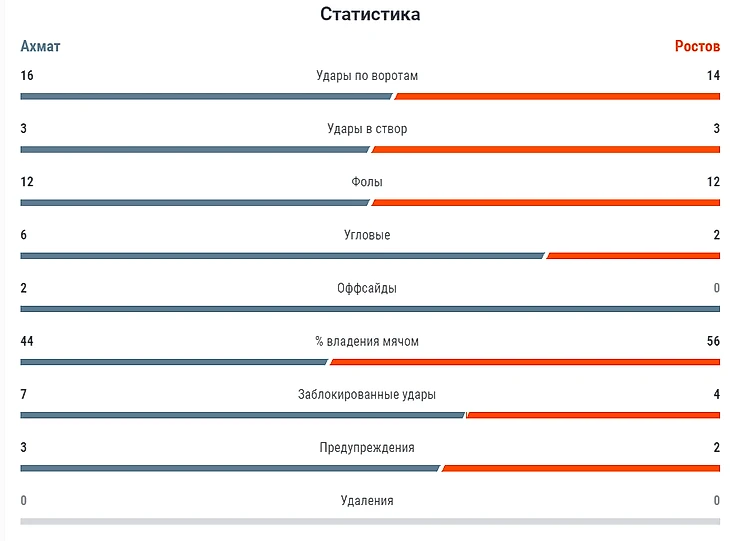 Статистика

Ахмат
Ростов

16 Удары по воротам 14

3 Удары в створ 3

12 Фолы 12

6 Угловые 2

2 Оффсайды 0

44 % владения мячом 56

7 Заблокированные удары 4

3 Предупреждения 2

0 Удаления 0